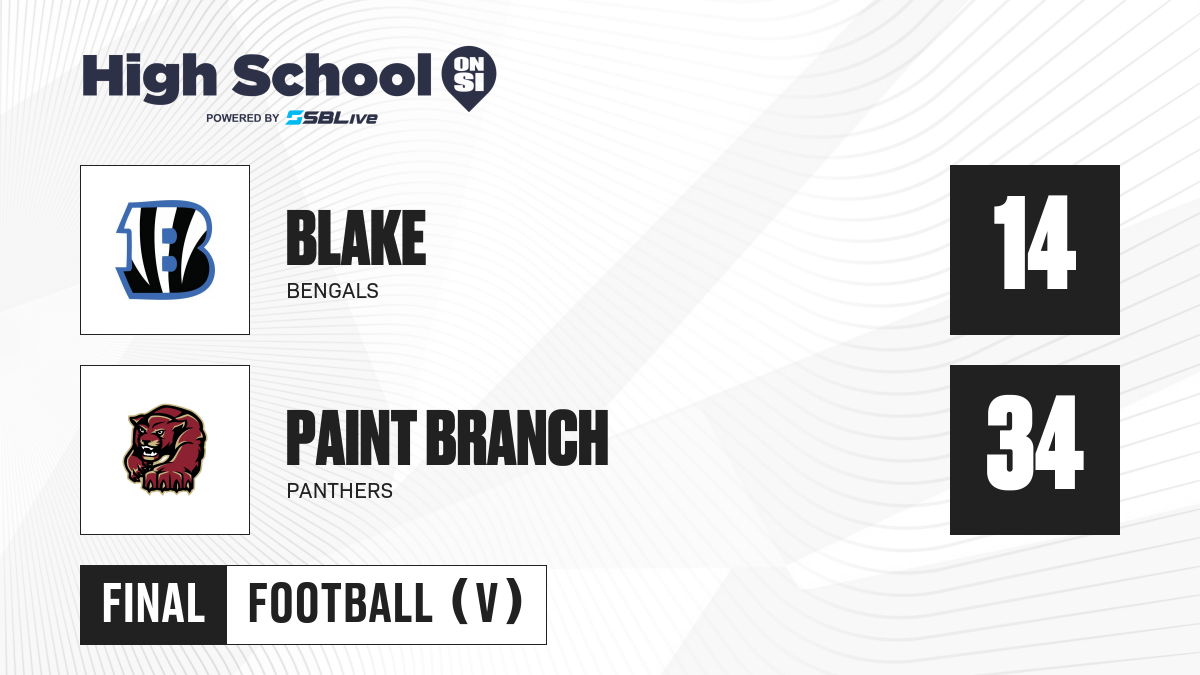 High School ON SI
POWERED BY SBLive

B

BLAKE
BENGALS

14

PAINT BRANCH
PANTHERS

34

FINAL FOOTBALL (V)